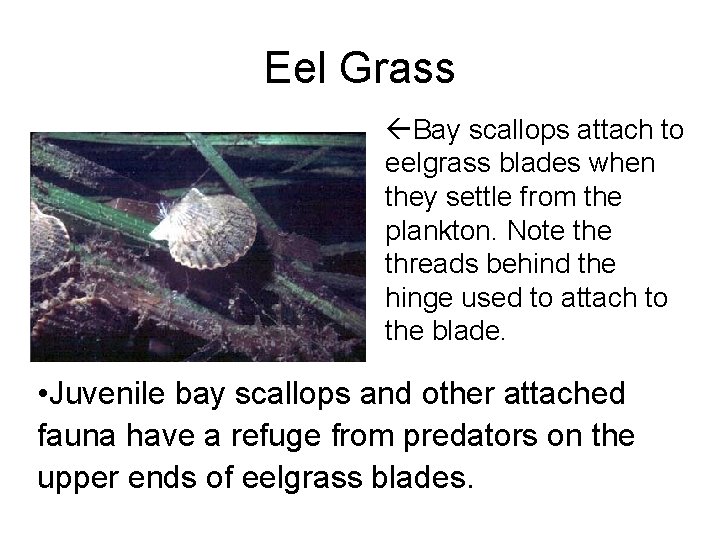 Eel Grass

←Bay scallops attach to eelgrass blades when they settle from the plankton. Note the threads behind the hinge used to attach to the blade.

•Juvenile bay scallops and other attached fauna have a refuge from predators on the upper ends of eelgrass blades.